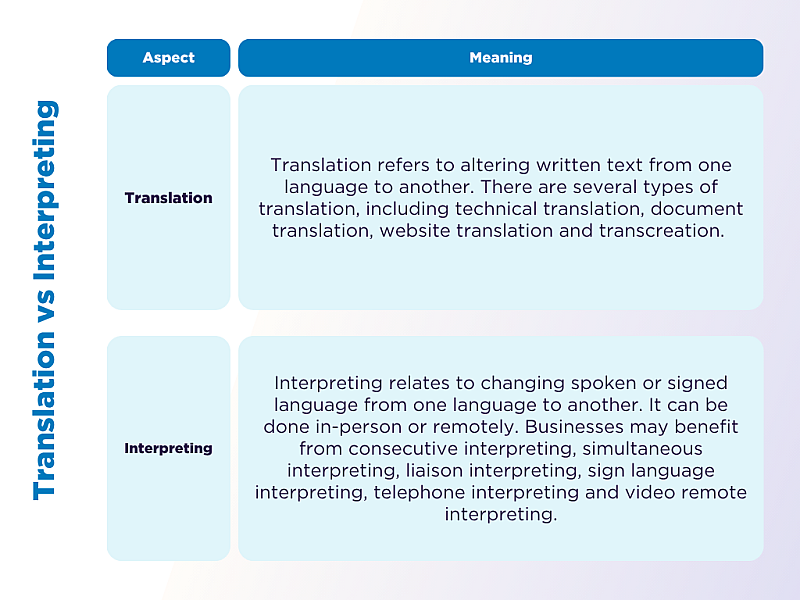 Translation vs Interpreting

| Aspect | Meaning |
|---|---|
| Translation | Translation refers to altering written text from one language to another. There are several types of translation, including technical translation, document translation, website translation and transcreation. |
| Interpreting | Interpreting relates to changing spoken or signed language from one language to another. It can be done in-person or remotely. Businesses may benefit from consecutive interpreting, simultaneous interpreting, liaison interpreting, sign language interpreting, telephone interpreting and video remote interpreting. |